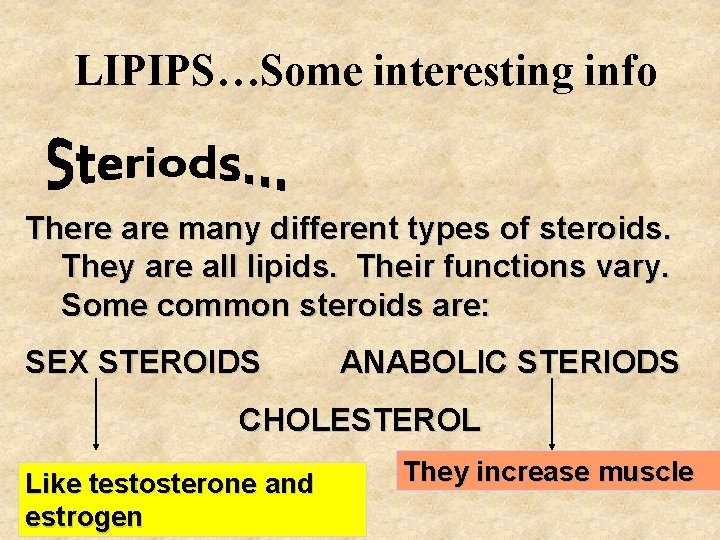 LIPIPS…Some interesting info

Steriods…

There are many different types of steroids. They are all lipids. Their functions vary. Some common steroids are:

SEX STEROIDS

ANABOLIC STERIODS

CHOLESTEROL

Like testosterone and estrogen

They increase muscle